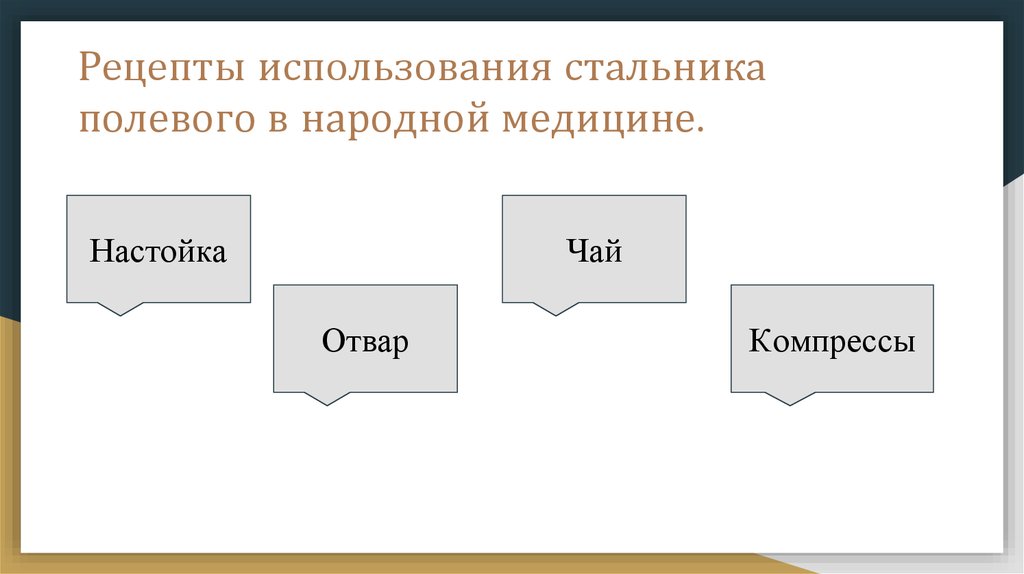 Рецепты использования стальника полевого в народной медицине.

Настойка

Отвар

Чай

Компрессы